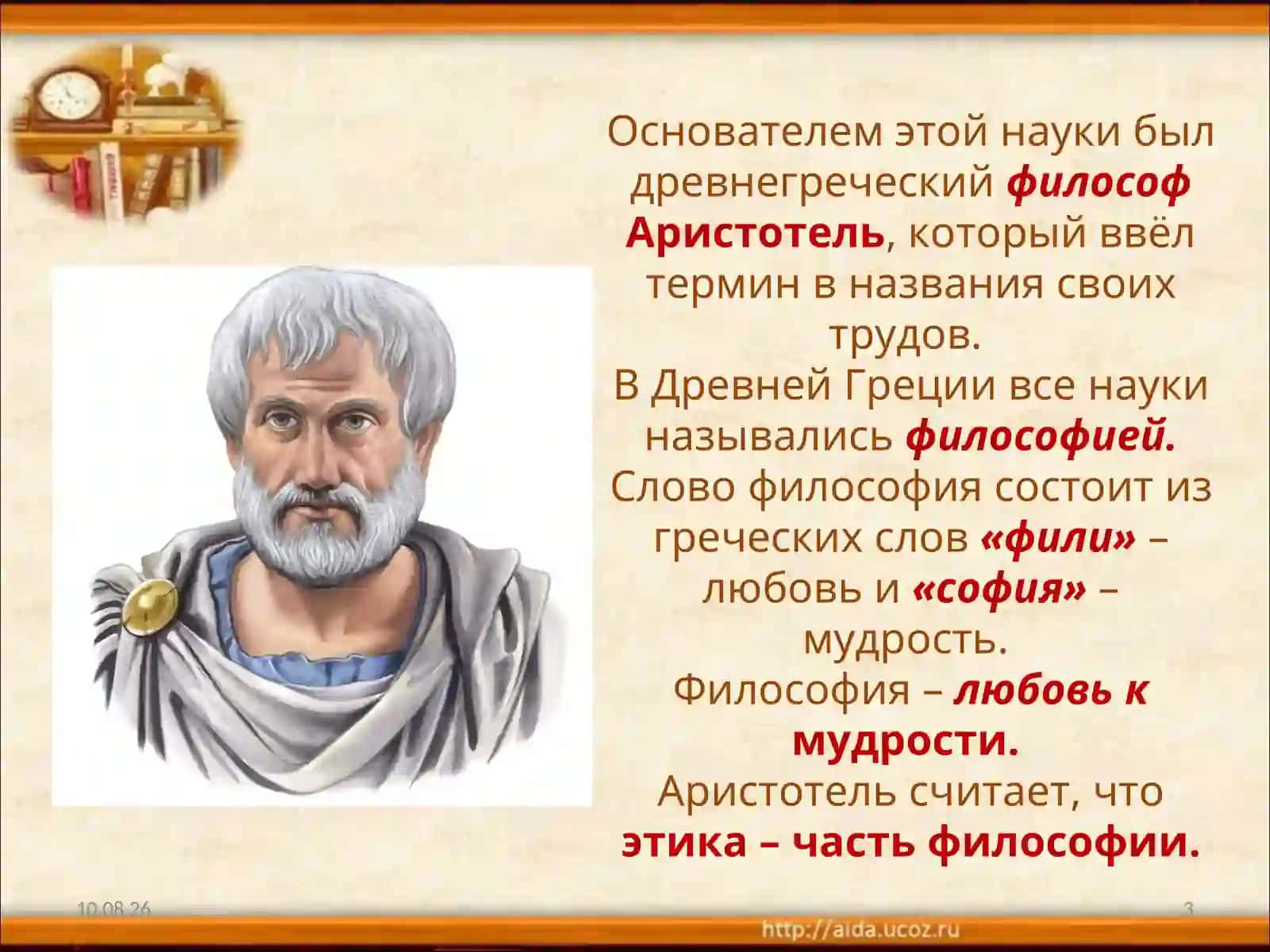 Основателем этой науки был древнегреческий философ Аристотель, который ввёл термин в названия своих трудов.
В Древней Греции все науки назывались философией.
Слово философия состоит из греческих слов «фили» – любовь и «софия» – мудрость.
Философия – любовь к мудрости.
Аристотель считает, что этика – часть философии.

10.08.26

3

http://aida.ucoz.ru